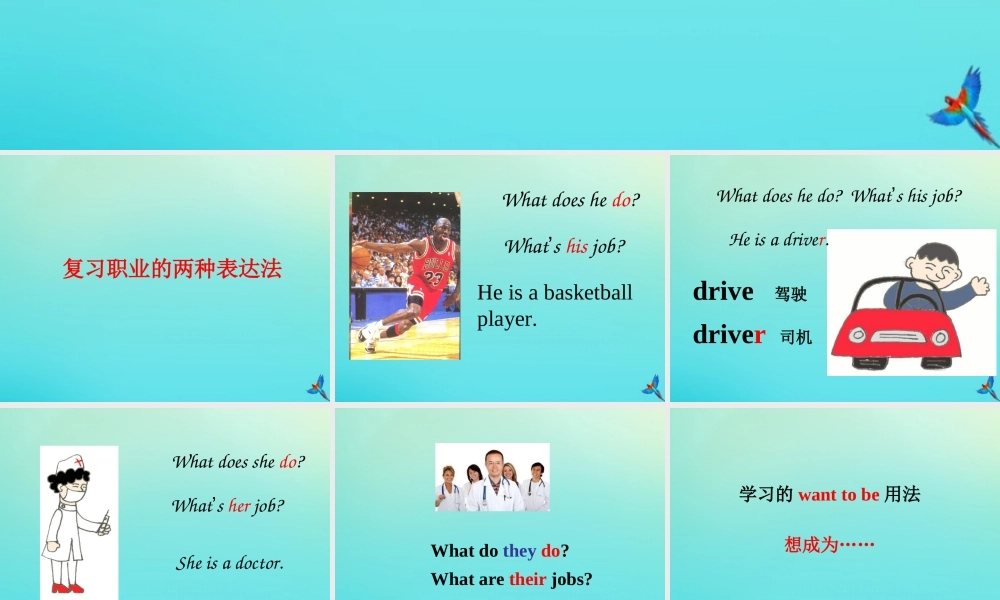 复习职业的两种表达法

What does he do?

What's his job?

He is a basketball player.

What does he do? What's his job?

He is a driver.

drive 驾驶

driver 司机

What does she do?

What's her job?

She is a doctor.

What do they do?

What are their jobs?

学习的 want to be 用法

想成为……